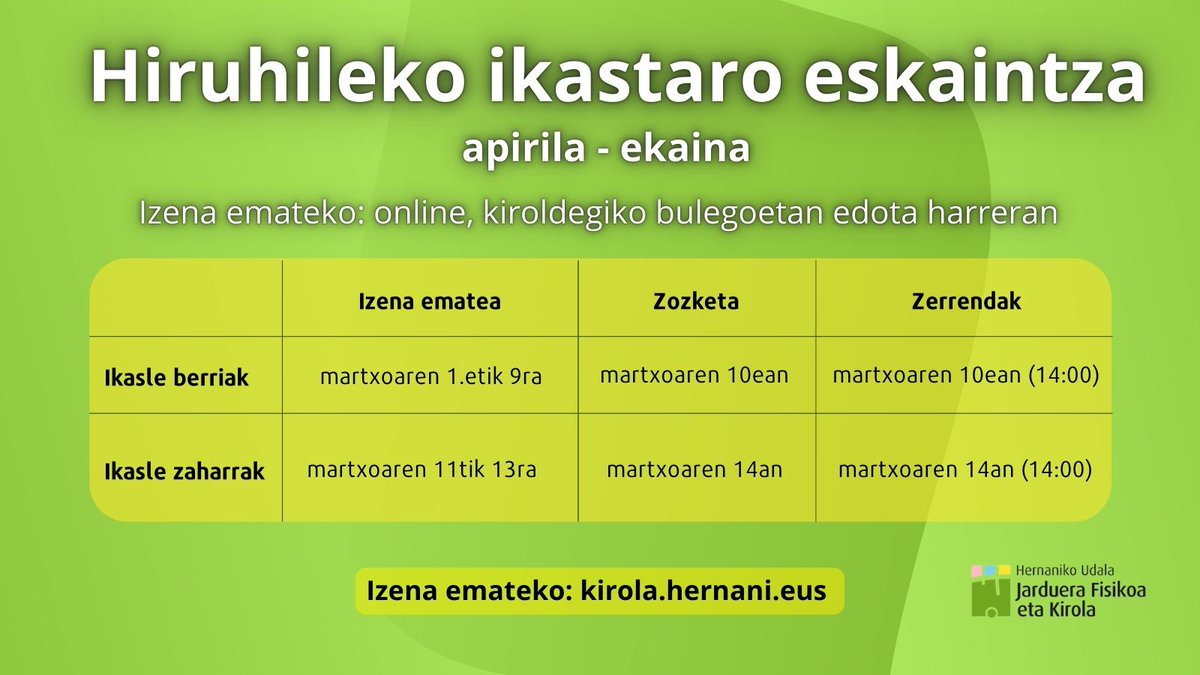 Hiruhileko ikastaro eskaintza

apirila - ekaina

Izena emateko: online, kiroldegiko bulegoetan edota harreran

| | Izena ematea | Zozketa | Zerrendak |
|---|---|---|---|
| Ikasle berriak | martxoaren 1.etik 9ra | martxoaren 10ean | martxoaren 10ean (14:00) |
| Ikasle zaharrak | martxoaren 11tik 13ra | martxoaren 14an | martxoaren 14an (14:00) |

Izena emateko: kirola.hernani.eus

Hernaniko Udala
Jarduera Fisikoa eta Kirola